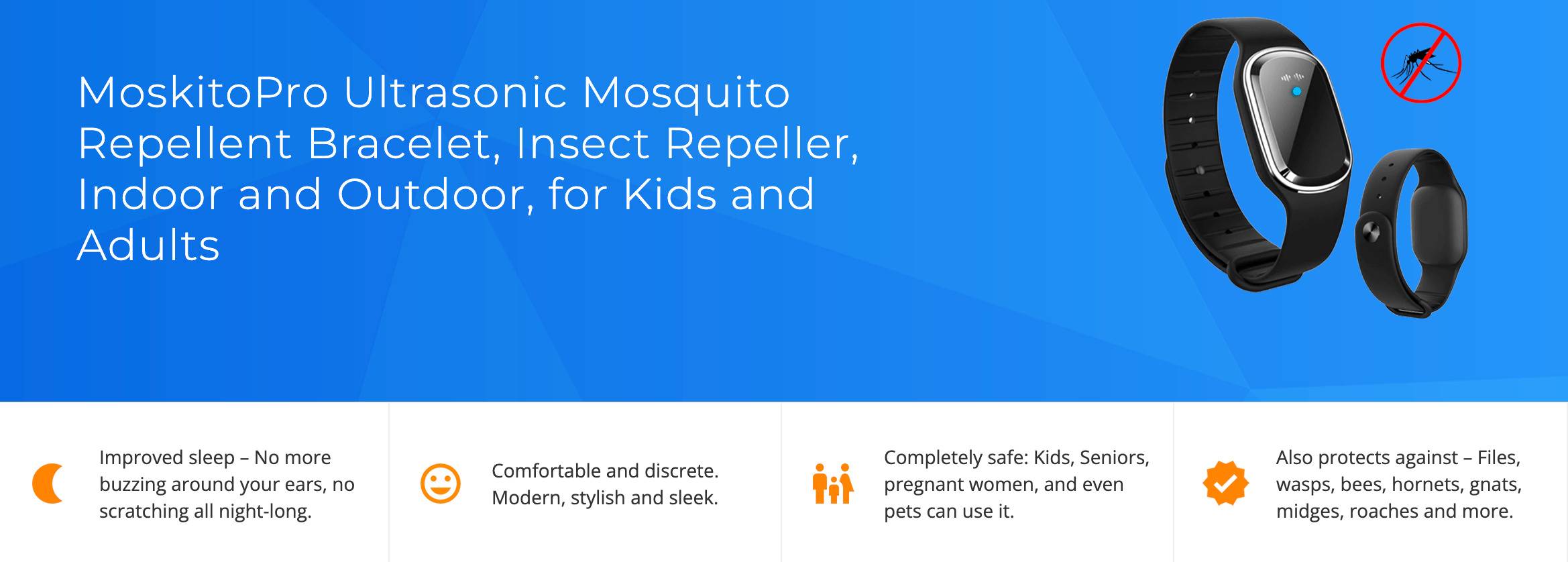 MoskitoPro Ultrasonic Mosquito Repellent Bracelet, Insect Repeller, Indoor and Outdoor, for Kids and Adults

Improved sleep – No more buzzing around your ears, no scratching all night-long.

Comfortable and discrete. Modern, stylish and sleek.

Completely safe: Kids, Seniors, pregnant women, and even pets can use it.

Also protects against – Files, wasps, bees, hornets, gnats, midges, roaches and more.